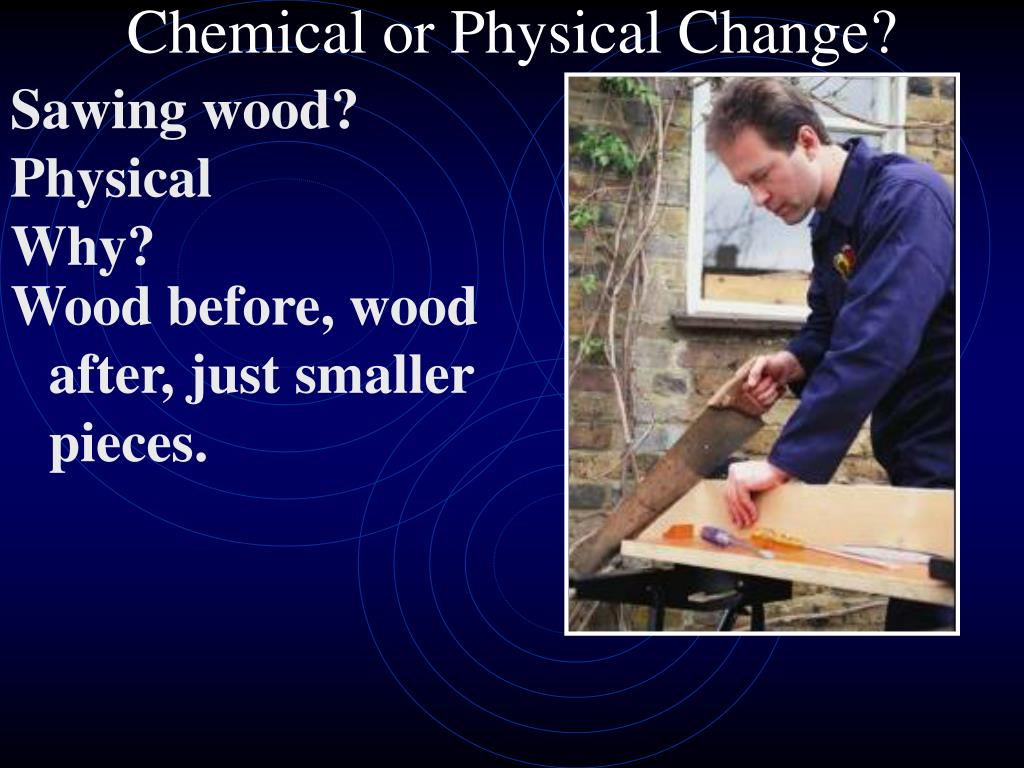 Chemical or Physical Change?

Sawing wood?

Physical

Why?

Wood before, wood after, just smaller pieces.